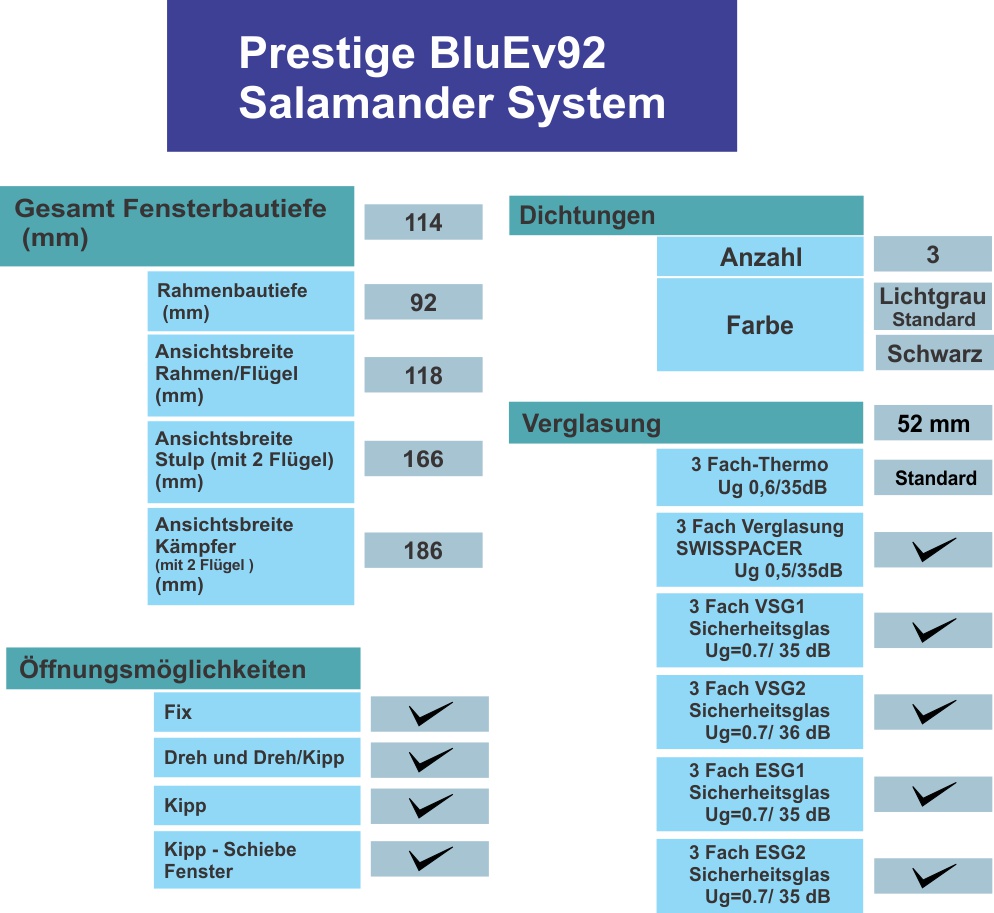 Prestige BluEv92
Salamander System

Gesamt Fensterbautiefe (mm)

114

Rahmenbautiefe (mm)

92

Ansichtsbreite Rahmen/Flügel (mm)

118

Ansichtsbreite Stulp (mit 2 Flügel) (mm)

166

Ansichtsbreite Kämpfer (mit 2 Flügel ) (mm)

186

Öffnungsmöglichkeiten

Fix ✓

Dreh und Dreh/Kipp ✓

Kipp ✓

Kipp - Schiebe Fenster ✓

Dichtungen

Anzahl 3

Farbe Lichtgrau Standard
Schwarz

Verglasung 52 mm

3 Fach-Thermo Ug 0,6/35dB Standard

3 Fach Verglasung SWISSPACER Ug 0,5/35dB ✓

3 Fach VSG1 Sicherheitsglas Ug=0.7/ 35 dB ✓

3 Fach VSG2 Sicherheitsglas Ug=0.7/ 36 dB ✓

3 Fach ESG1 Sicherheitsglas Ug=0.7/ 35 dB ✓

3 Fach ESG2 Sicherheitsglas Ug=0.7/ 35 dB ✓